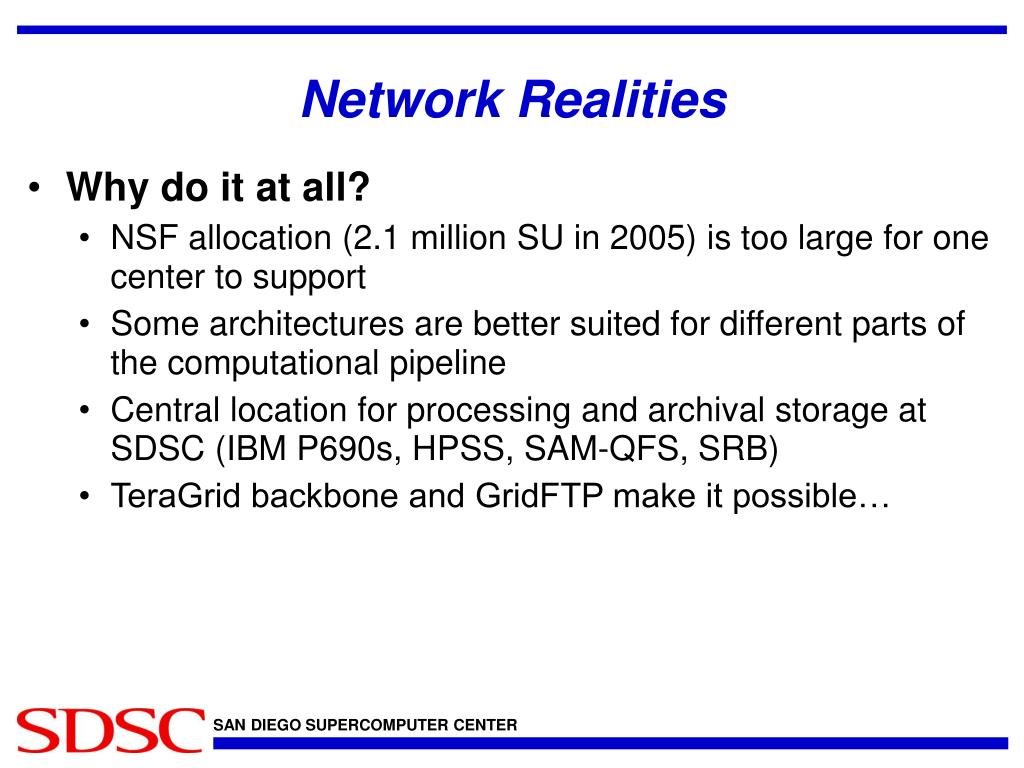 Network Realities

• Why do it at all?
  • NSF allocation (2.1 million SU in 2005) is too large for one center to support
  • Some architectures are better suited for different parts of the computational pipeline
  • Central location for processing and archival storage at SDSC (IBM P690s, HPSS, SAM-QFS, SRB)
  • TeraGrid backbone and GridFTP make it possible…

SDSC SAN DIEGO SUPERCOMPUTER CENTER